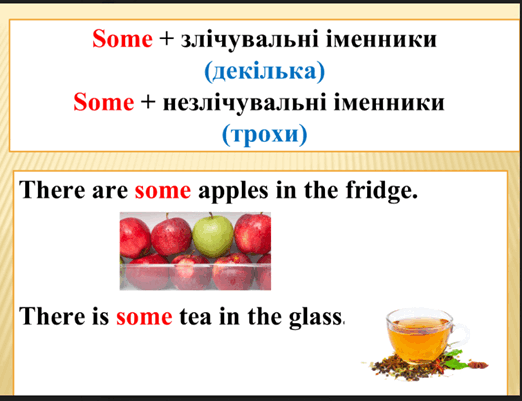 Some + злічувальні іменники
(декілька)
Some + незлічувальні іменники
(трохи)

There are some apples in the fridge.

There is some tea in the glass.